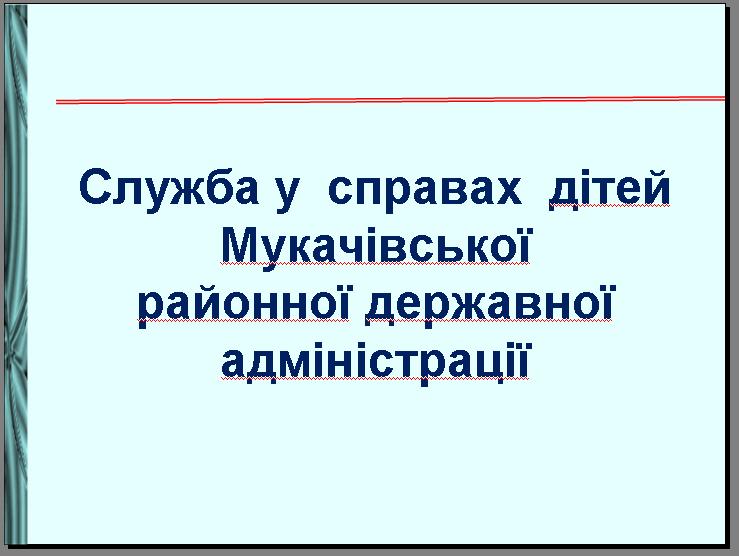 Служба у справах дітей Мукачівської районної державної адміністрації